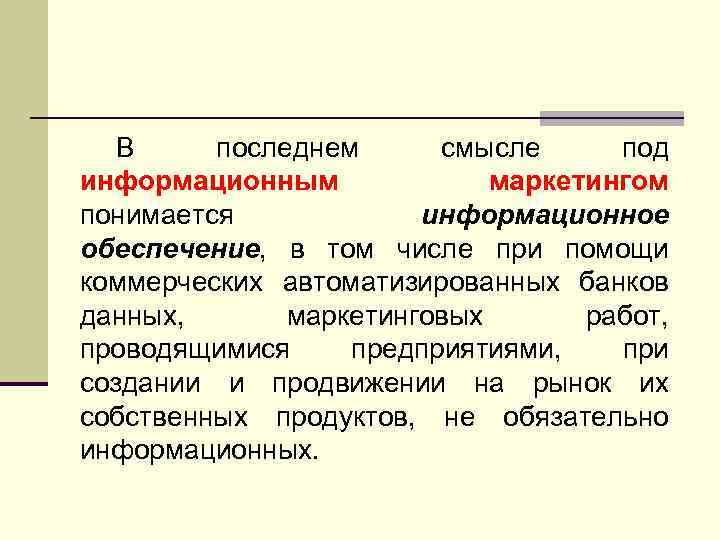 В последнем смысле под информационным маркетингом понимается информационное обеспечение, в том числе при помощи коммерческих автоматизированных банков данных, маркетинговых работ, проводящимися предприятиями, при создании и продвижении на рынок их собственных продуктов, не обязательно информационных.